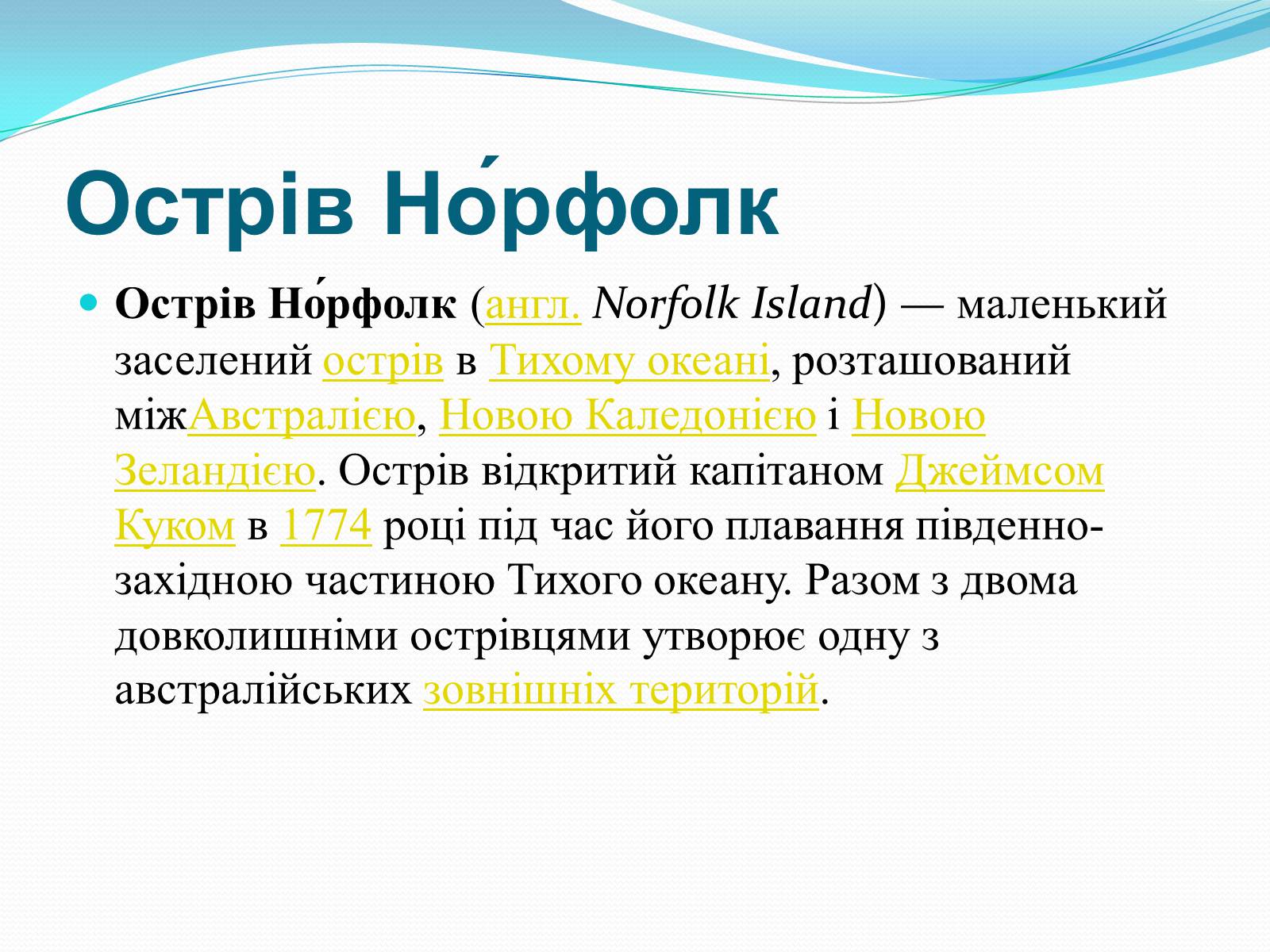 Острів Но́рфолк

Острів Но́рфолк (англ. Norfolk Island) — маленький заселений острів в Тихому океані, розташований міжАвстралією, Новою Каледонією і Новою Зеландією. Острів відкритий капітаном Джеймсом Куком в 1774 році під час його плавання південно-західною частиною Тихого океану. Разом з двома довколишніми острівцями утворює одну з австралійських зовнішніх територій.